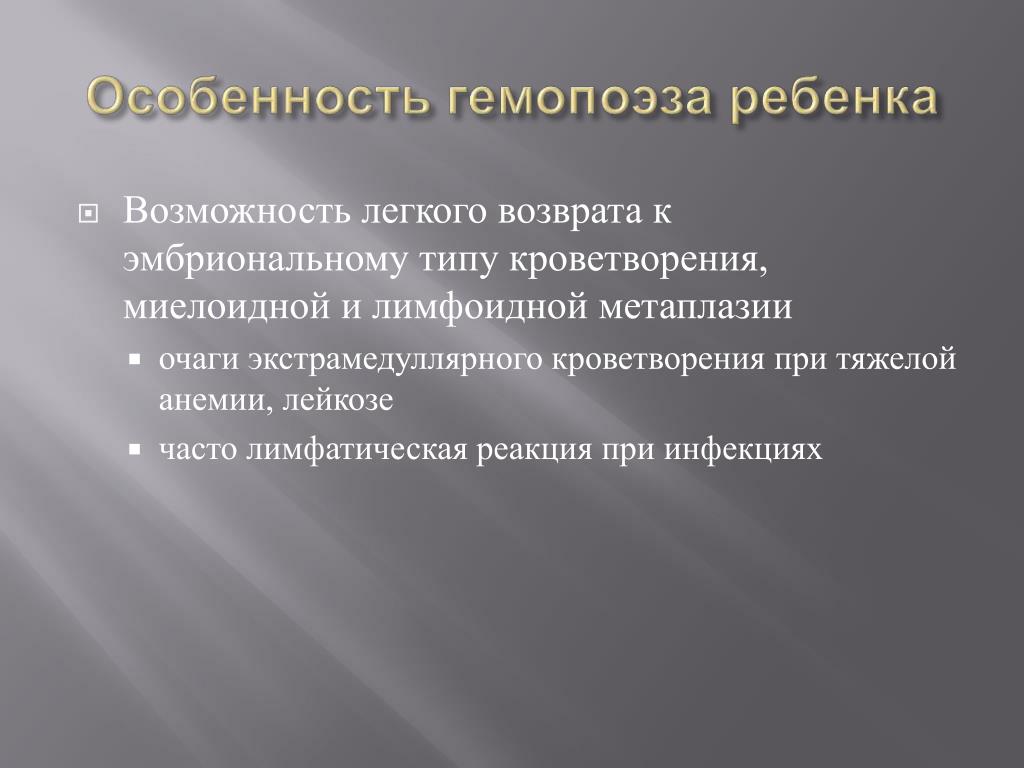 Особенность гемопоэза ребенка

Возможность легкого возврата к эмбриональному типу кроветворения, миелоидной и лимфоидной метаплазии

очаги экстрамедуллярного кроветворения при тяжелой анемии, лейкозе

часто лимфатическая реакция при инфекциях